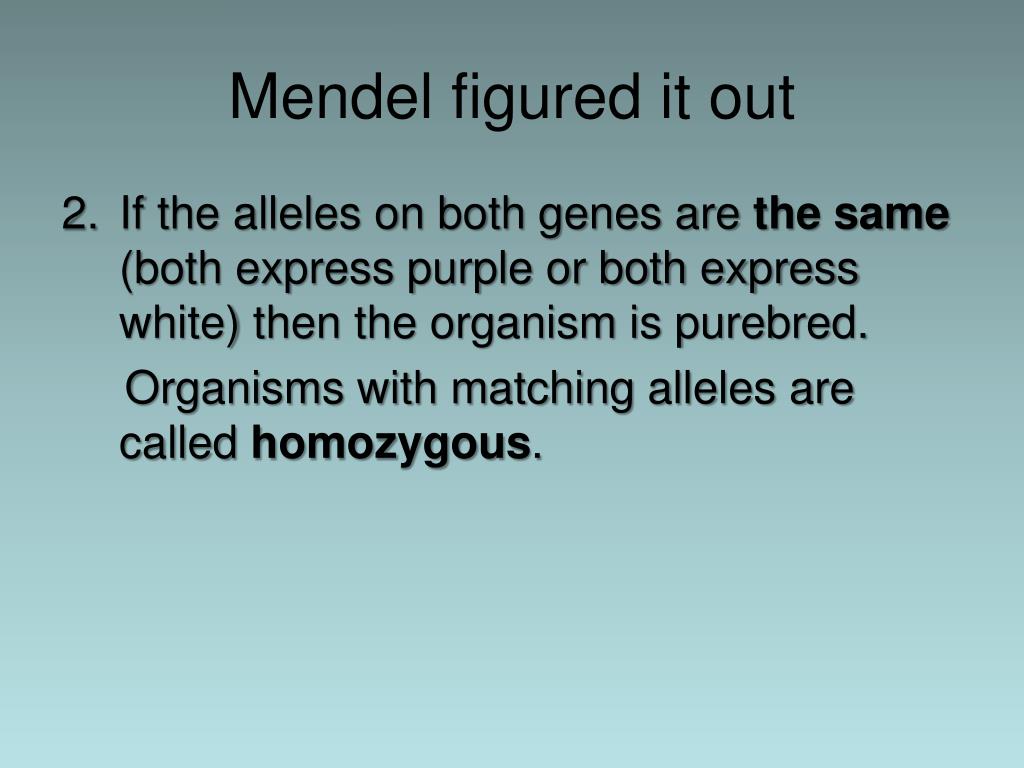 Mendel figured it out

2. If the alleles on both genes are the same (both express purple or both express white) then the organism is purebred.

Organisms with matching alleles are called homozygous.